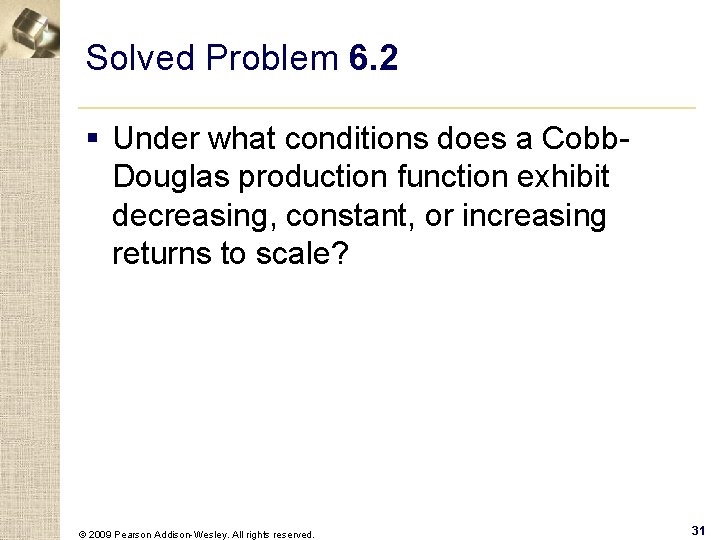 Solved Problem 6.2

▪ Under what conditions does a Cobb-Douglas production function exhibit decreasing, constant, or increasing returns to scale?

© 2009 Pearson Addison-Wesley. All rights reserved.

31